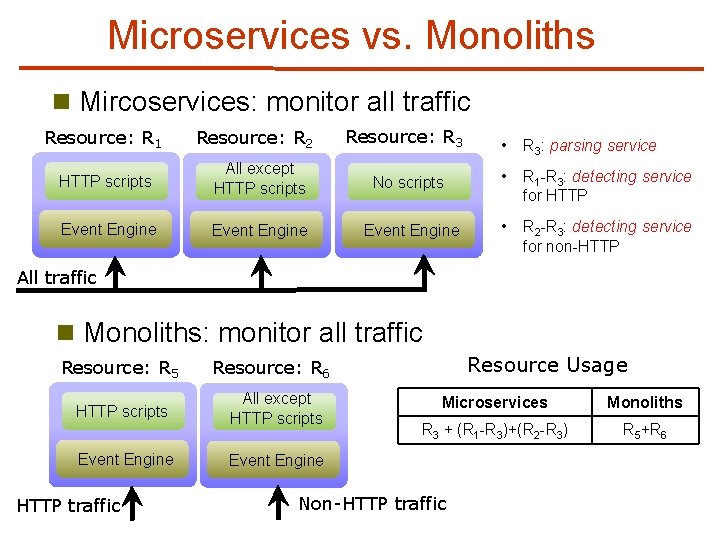 Microservices vs. Monoliths

Mircoservices: monitor all traffic

Resource: $R_1$

HTTP scripts

Event Engine

Resource: $R_2$

All except HTTP scripts

Event Engine

Resource: $R_3$

No scripts

Event Engine

All traffic

• $R_3$: parsing service

• $R_1$-$R_3$: detecting service for HTTP

• $R_2$-$R_3$: detecting service for non-HTTP

Monoliths: monitor all traffic

Resource: $R_5$

HTTP scripts

Event Engine

Resource: $R_6$

All except HTTP scripts

Event Engine

HTTP traffic

Non-HTTP traffic

Resource Usage

| Microservices | Monoliths |
|---|---|
| $R_3$ + ($R_1$-$R_3$)+($R_2$-$R_3$) | $R_5$+$R_6$ |